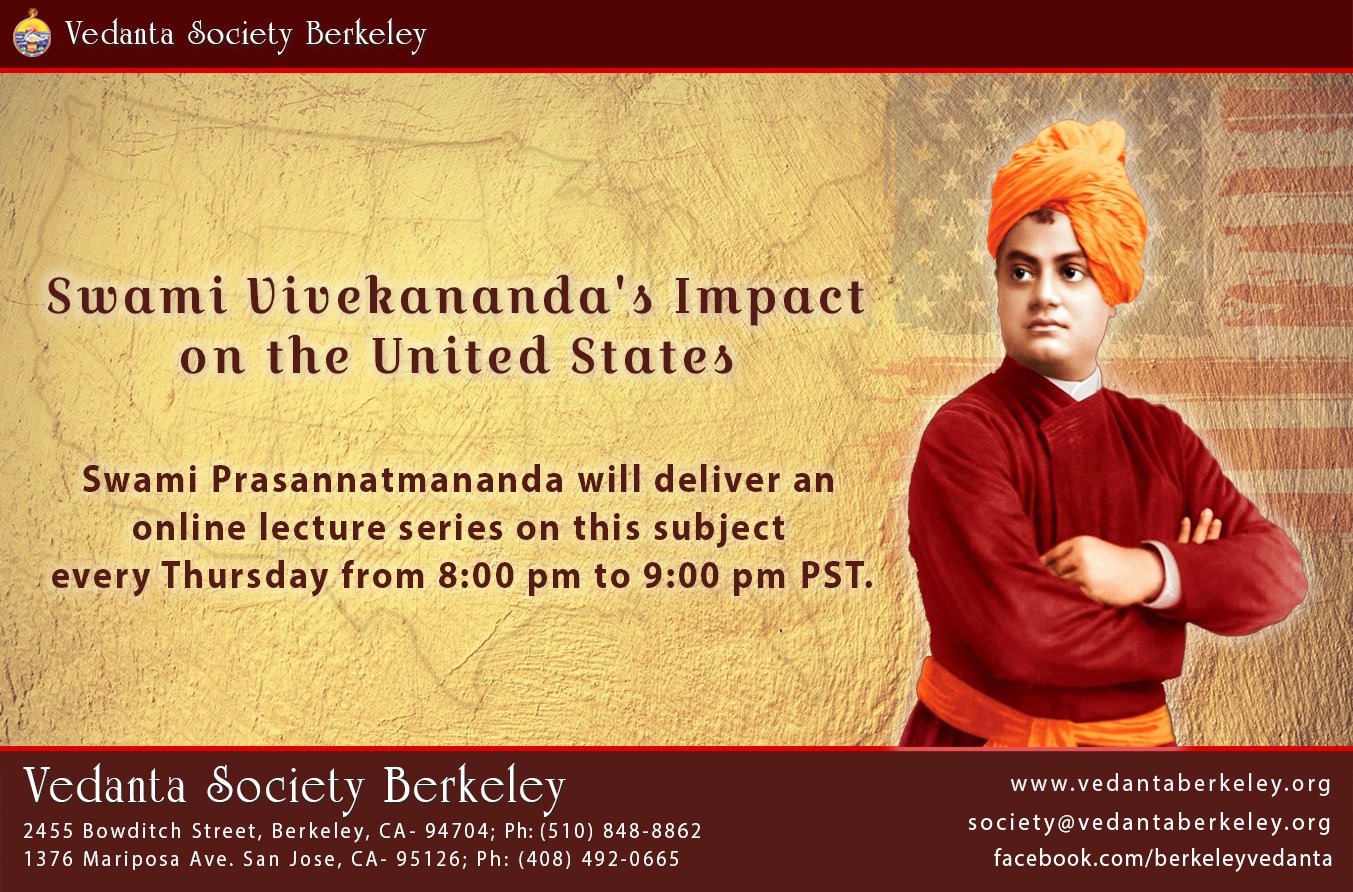 Vedanta Society Berkeley

Swami Vivekananda's Impact on the United States

Swami Prasannatmananda will deliver an online lecture series on this subject every Thursday from 8:00 pm to 9:00 pm PST.

Vedanta Society Berkeley
2455 Bowditch Street, Berkeley, CA- 94704; Ph: (510) 848-8862
1376 Mariposa Ave. San Jose, CA- 95126; Ph: (408) 492-0665

www.vedantaberkeley.org
society@vedantaberkeley.org
facebook.com/berkeleyvedanta